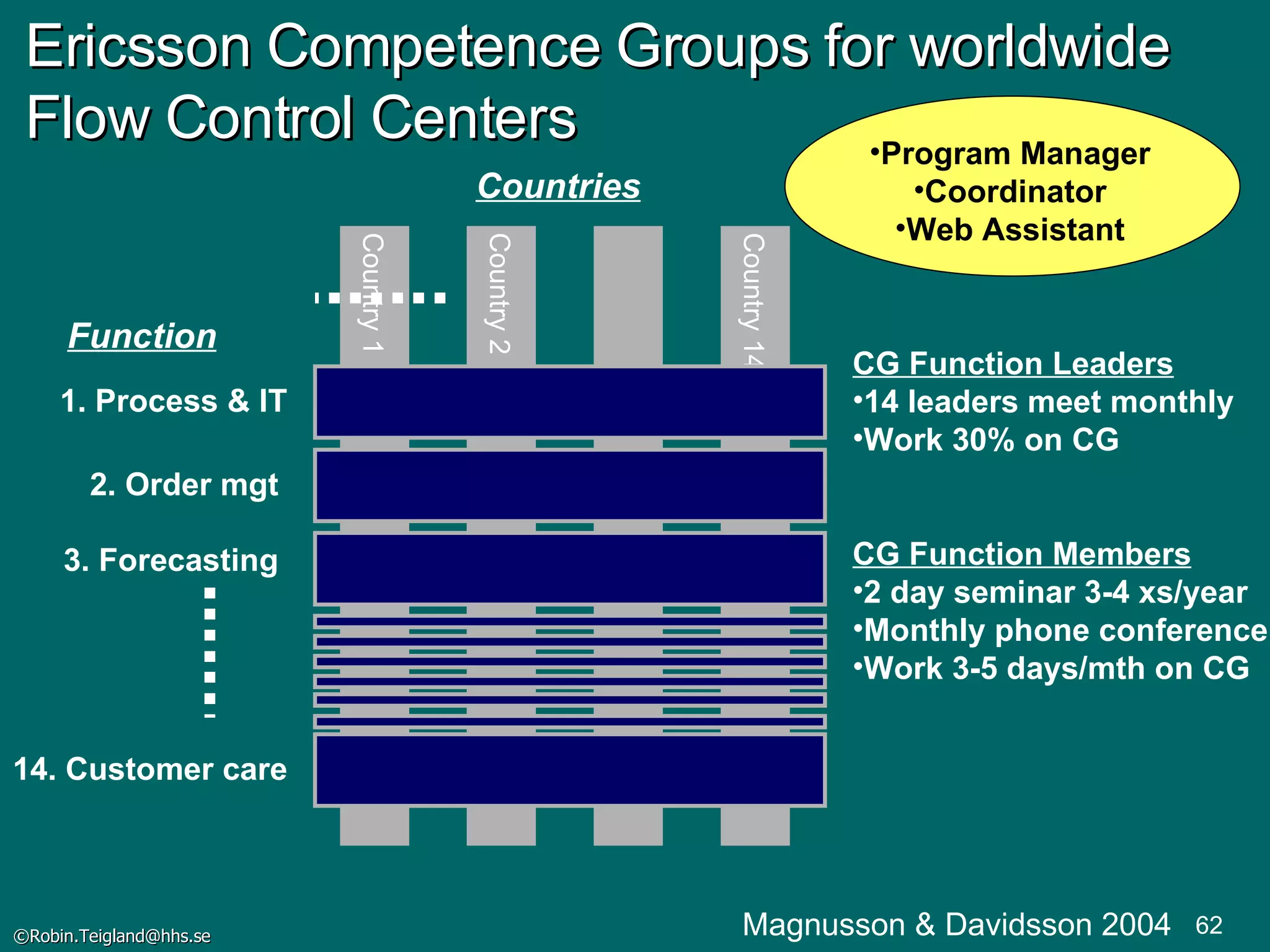 Ericsson Competence Groups for worldwide Flow Control Centers

•Program Manager
•Coordinator
•Web Assistant

Countries

Country 1
Country 2
Country 14

Function

1. Process & IT
2. Order mgt
3. Forecasting
14. Customer care

CG Function Leaders
•14 leaders meet monthly
•Work 30% on CG

CG Function Members
•2 day seminar 3-4 xs/year
•Monthly phone conference
•Work 3-5 days/mth on CG

©Robin.Teigland@hhs.se

Magnusson & Davidsson 2004 62